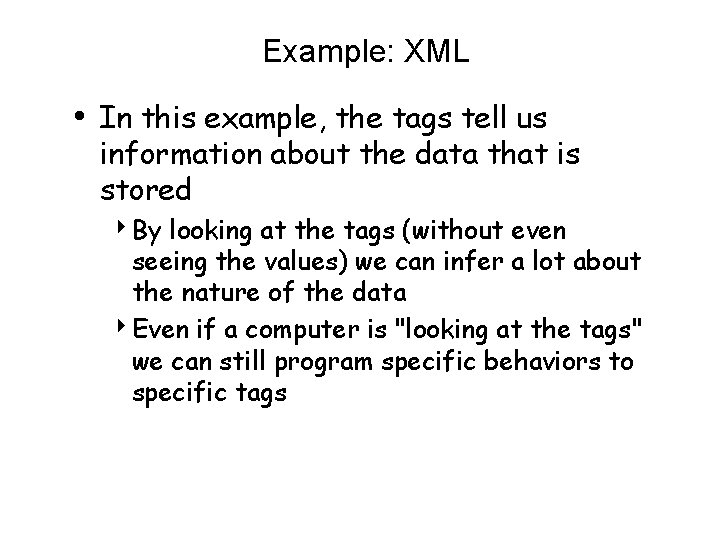 Example: XML

• In this example, the tags tell us information about the data that is stored

‣ By looking at the tags (without even seeing the values) we can infer a lot about the nature of the data

‣ Even if a computer is "looking at the tags" we can still program specific behaviors to specific tags